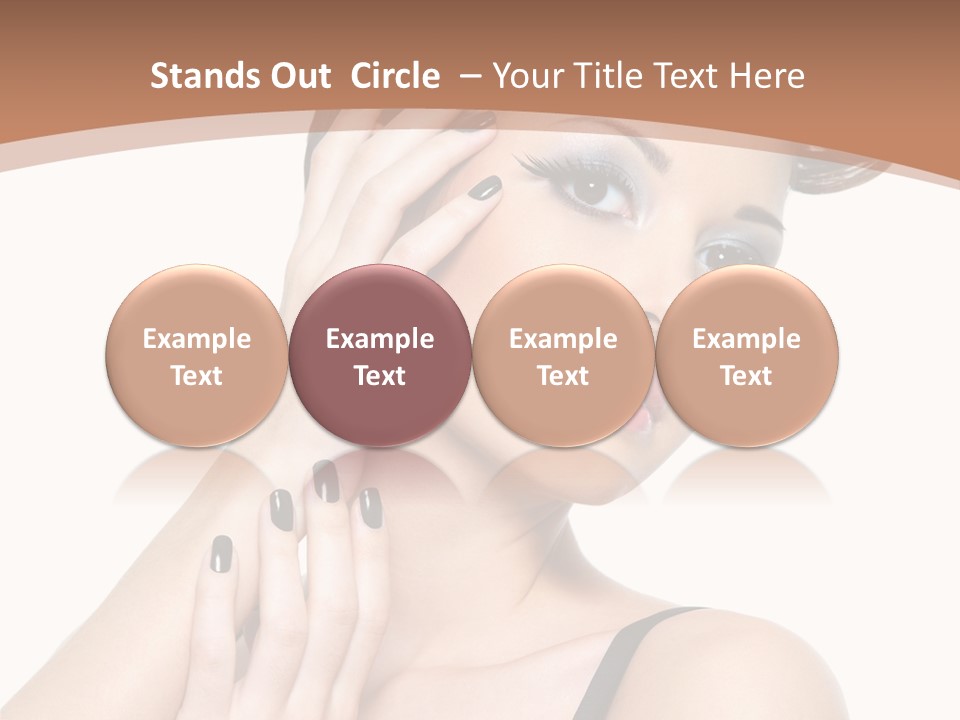 Stands Out  Circle  – Your Title Text Here

Example Text

Example Text

Example Text

Example Text